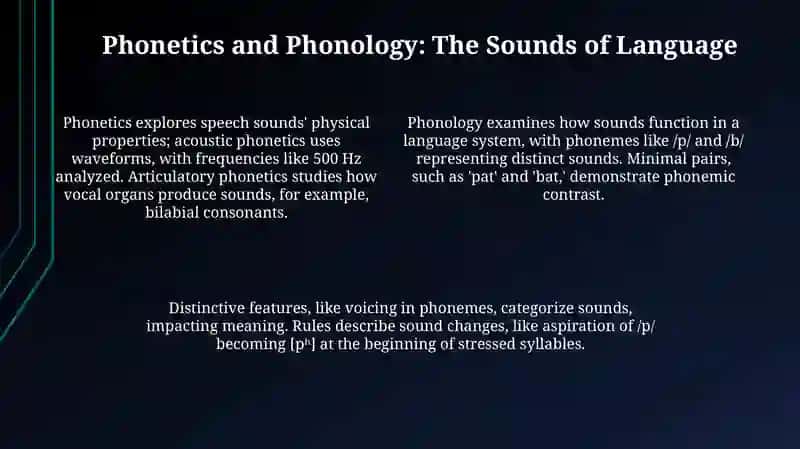 Phonetics and Phonology: The Sounds of Language

Phonetics explores speech sounds' physical properties; acoustic phonetics uses waveforms, with frequencies like 500 Hz analyzed. Articulatory phonetics studies how vocal organs produce sounds, for example, bilabial consonants.

Phonology examines how sounds function in a language system, with phonemes like /p/ and /b/ representing distinct sounds. Minimal pairs, such as 'pat' and 'bat,' demonstrate phonemic contrast.

Distinctive features, like voicing in phonemes, categorize sounds, impacting meaning. Rules describe sound changes, like aspiration of /p/ becoming [pʰ] at the beginning of stressed syllables.